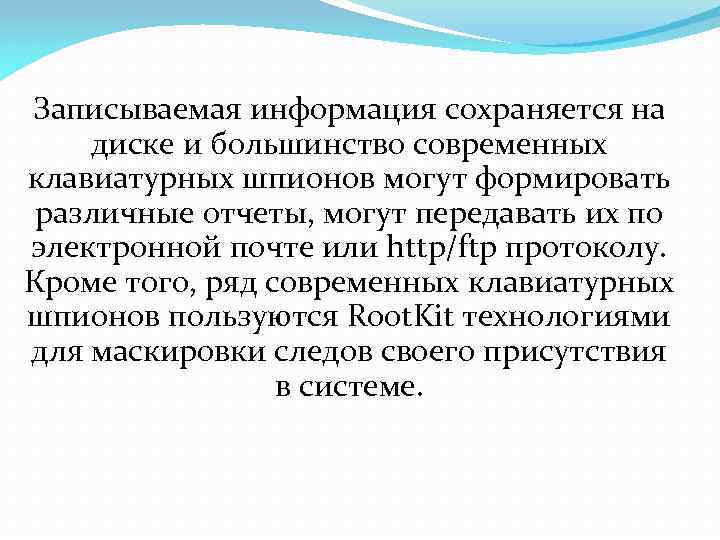 Записываемая информация сохраняется на диске и большинство современных клавиатурных шпионов могут формировать различные отчеты, могут передавать их по электронной почте или http/ftp протоколу. Кроме того, ряд современных клавиатурных шпионов пользуются RootKit технологиями для маскировки следов своего присутствия в системе.